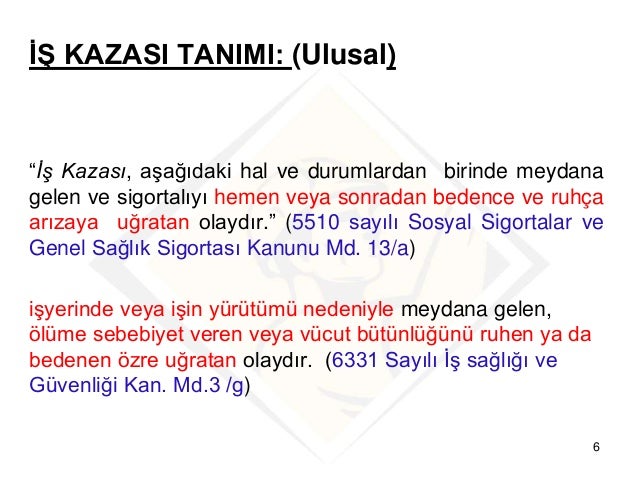 İŞ KAZASI TANIMI: (Ulusal)

“İş Kazası, aşağıdaki hal ve durumlardan birinde meydana gelen ve sigortalıyı hemen veya sonradan bedence ve ruhça arızaya uğratan olaydır.” (5510 sayılı Sosyal Sigortalar ve Genel Sağlık Sigortası Kanunu Md. 13/a)

işyerinde veya işin yürütümü nedeniyle meydana gelen, ölüme sebebiyet veren veya vücut bütünlüğünü ruhen ya da bedenen özre uğratan olaydır. (6331 Sayılı İş sağlığı ve Güvenliği Kan. Md.3 /g)

6